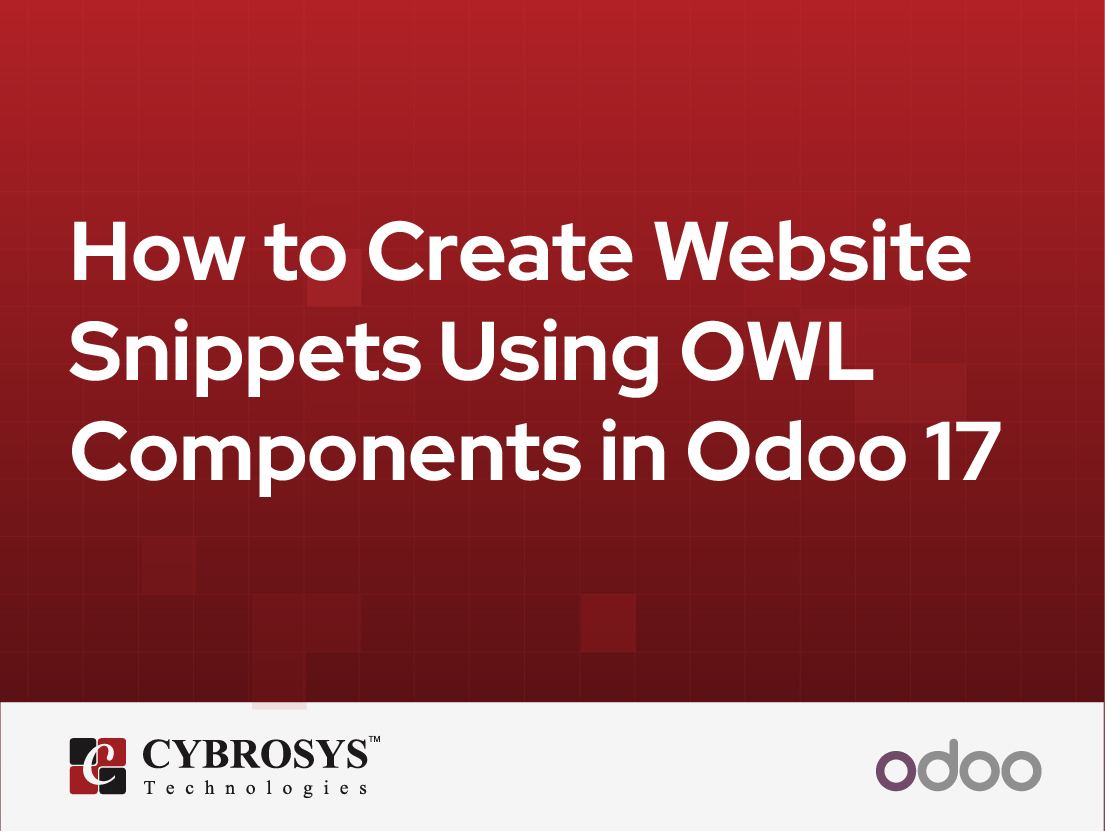 How to Create Website Snippets Using OWL Components in Odoo 17

CYBROSYS™
Technologies

odoo